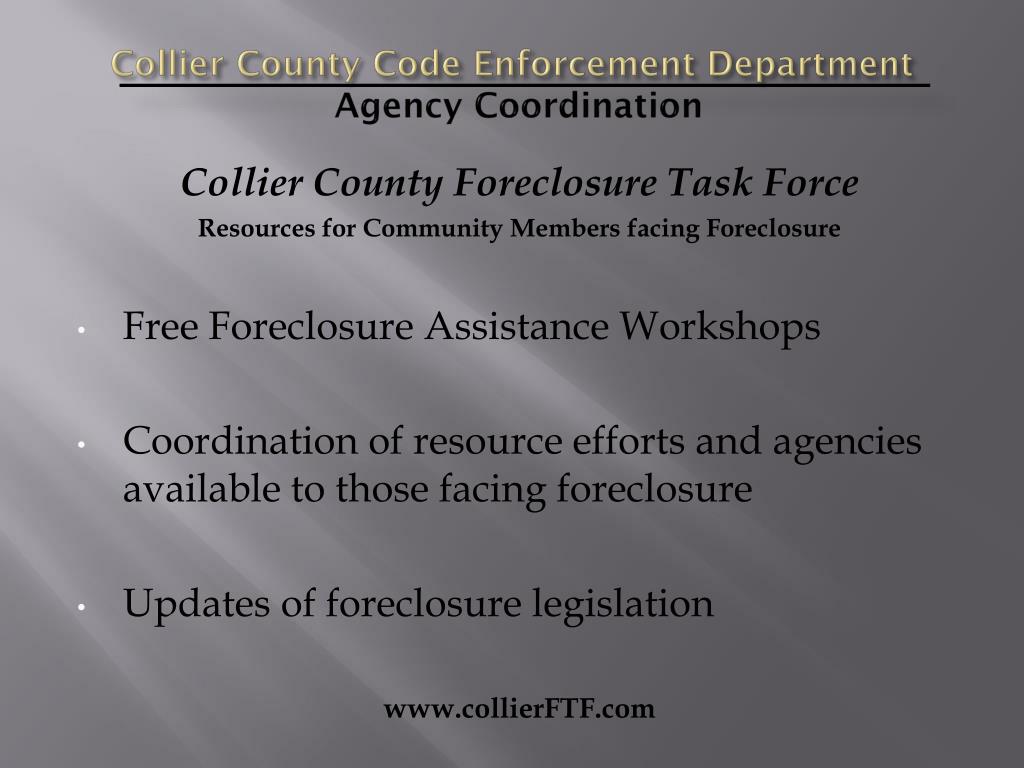 Collier County Code Enforcement Department
Agency Coordination

Collier County Foreclosure Task Force
Resources for Community Members facing Foreclosure

• Free Foreclosure Assistance Workshops

• Coordination of resource efforts and agencies available to those facing foreclosure

• Updates of foreclosure legislation

www.collierFTF.com